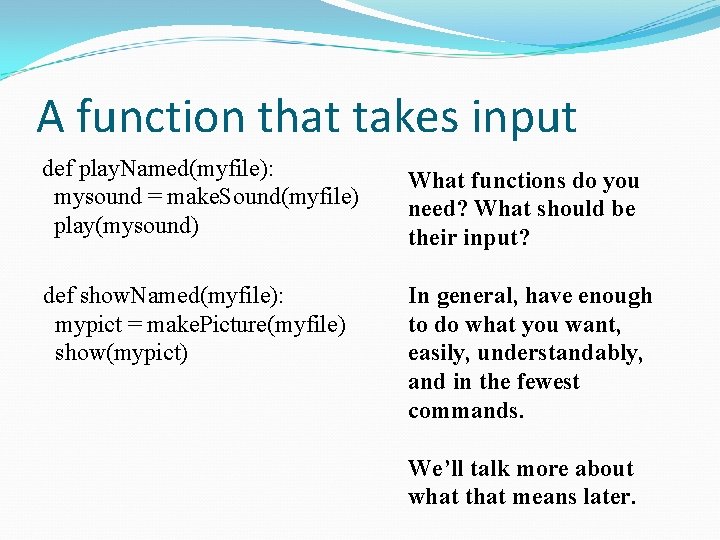 A function that takes input

def playNamed(myfile):
  mysound = makeSound(myfile)
  play(mysound)

def showNamed(myfile):
  mypict = makePicture(myfile)
  show(mypict)

What functions do you need? What should be their input?

In general, have enough to do what you want, easily, understandably, and in the fewest commands.

We'll talk more about what that means later.